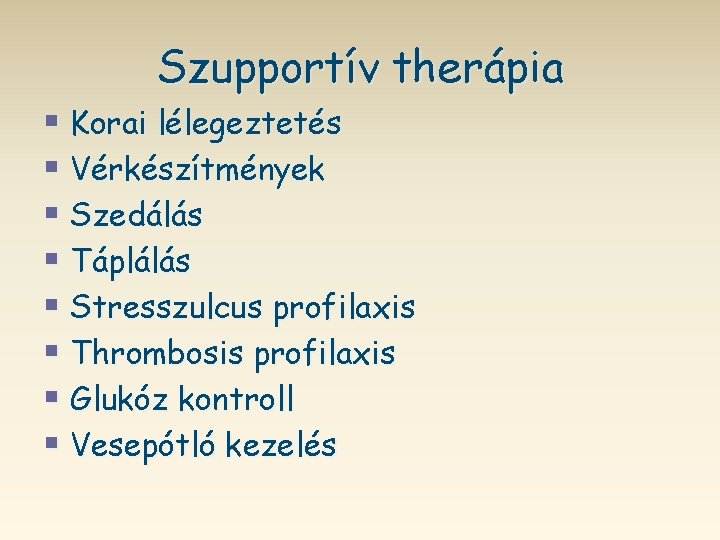 Szupportív therápia

- Korai lélegeztetés
- Vérkészítmények
- Szedálás
- Táplálás
- Stresszulcus profilaxis
- Thrombosis profilaxis
- Glukóz kontroll
- Vesepótló kezelés